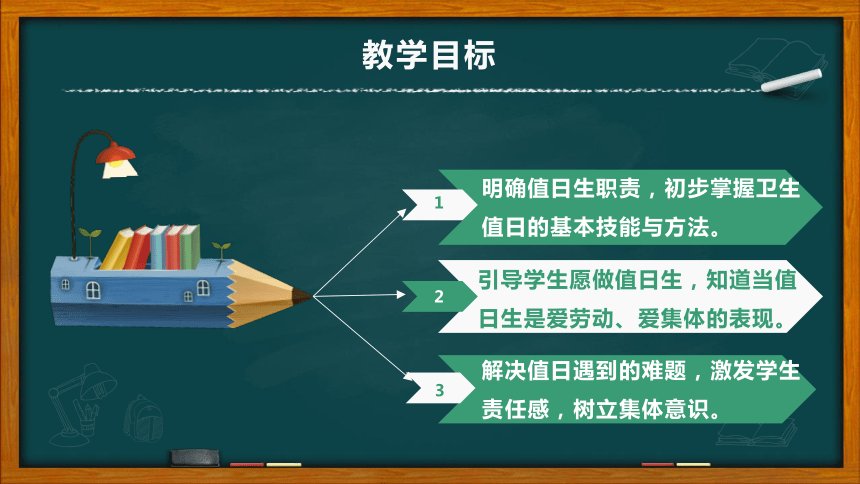 教学目标

1
明确值日生职责，初步掌握卫生值日的基本技能与方法。

2
引导学生愿做值日生，知道当值日生是爱劳动、爱集体的表现。

3
解决值日遇到的难题，激发学生责任感，树立集体意识。